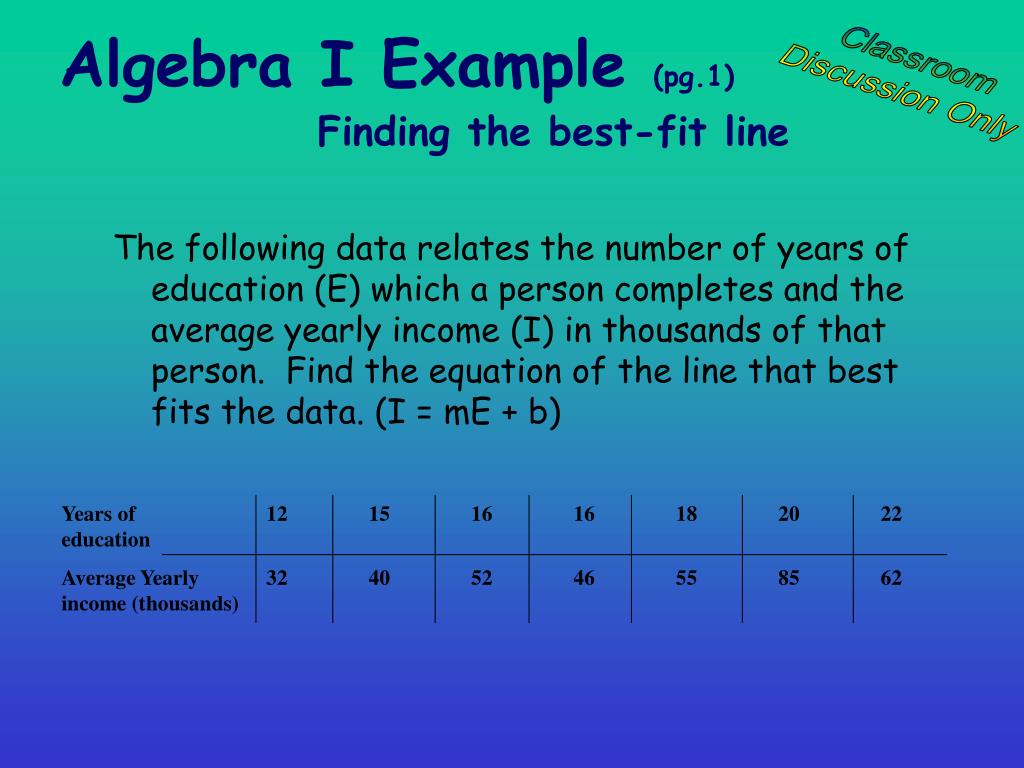 Algebra I Example (pg.1)

Classroom Discussion Only

Finding the best-fit line

The following data relates the number of years of education (E) which a person completes and the average yearly income (I) in thousands of that person. Find the equation of the line that best fits the data. (I = mE + b)

| Years of education | 12 | 15 | 16 | 16 | 18 | 20 | 22 |
|---|---|---|---|---|---|---|---|
| Average Yearly income (thousands) | 32 | 40 | 52 | 46 | 55 | 85 | 62 |